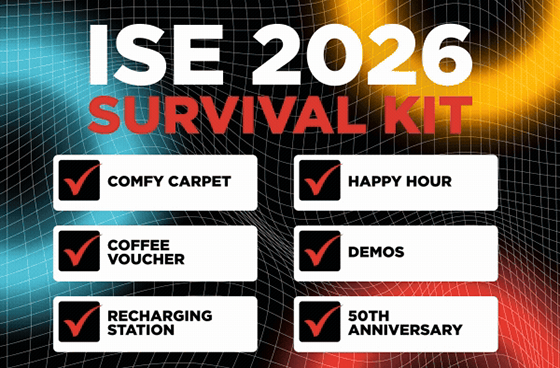 ISE 2026
SURVIVAL KIT

COMFY CARPET

COFFEE VOUCHER

RECHARGING STATION

HAPPY HOUR

DEMOS

50TH ANNIVERSARY